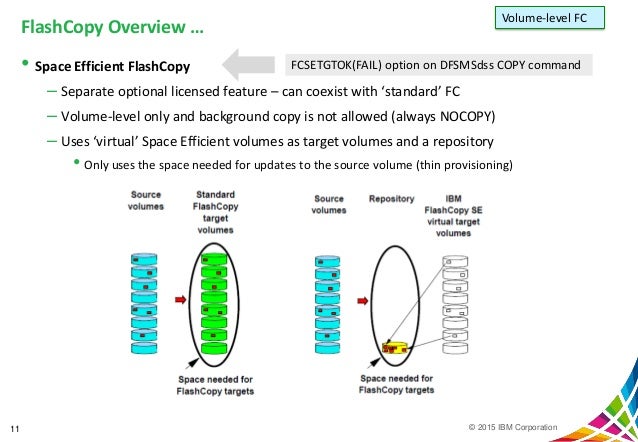 FlashCopy Overview …

Volume-level FC

• Space Efficient FlashCopy

FCSETGTOK(FAIL) option on DFSMSdss COPY command

– Separate optional licensed feature – can coexist with 'standard' FC

– Volume-level only and background copy is not allowed (always NOCOPY)

– Uses 'virtual' Space Efficient volumes as target volumes and a repository

• Only uses the space needed for updates to the source volume (thin provisioning)

Source volumes

Standard FlashCopy target volumes

Space needed for FlashCopy targets

Source volumes

Repository

IBM FlashCopy SE virtual target volumes

Space needed for FlashCopy targets

11

© 2015 IBM Corporation